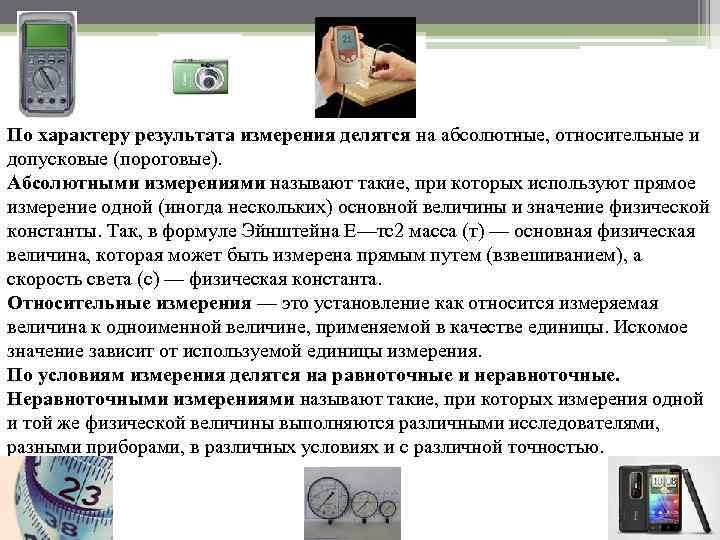 По характеру результата измерения делятся на абсолютные, относительные и допусковые (пороговые).
Абсолютными измерениями называют такие, при которых используют прямое измерение одной (иногда нескольких) основной величины и значение физической константы. Так, в формуле Эйнштейна Е—тс2 масса (т) — основная физическая величина, которая может быть измерена прямым путем (взвешиванием), а скорость света (с) — физическая константа.
Относительные измерения — это установление как относится измеряемая величина к одноименной величине, применяемой в качестве единицы. Искомое значение зависит от используемой единицы измерения.
По условиям измерения делятся на равноточные и неравноточные.
Неравноточными измерениями называют такие, при которых измерения одной и той же физической величины выполняются различными исследователями, разными приборами, в различных условиях и с различной точностью.

23